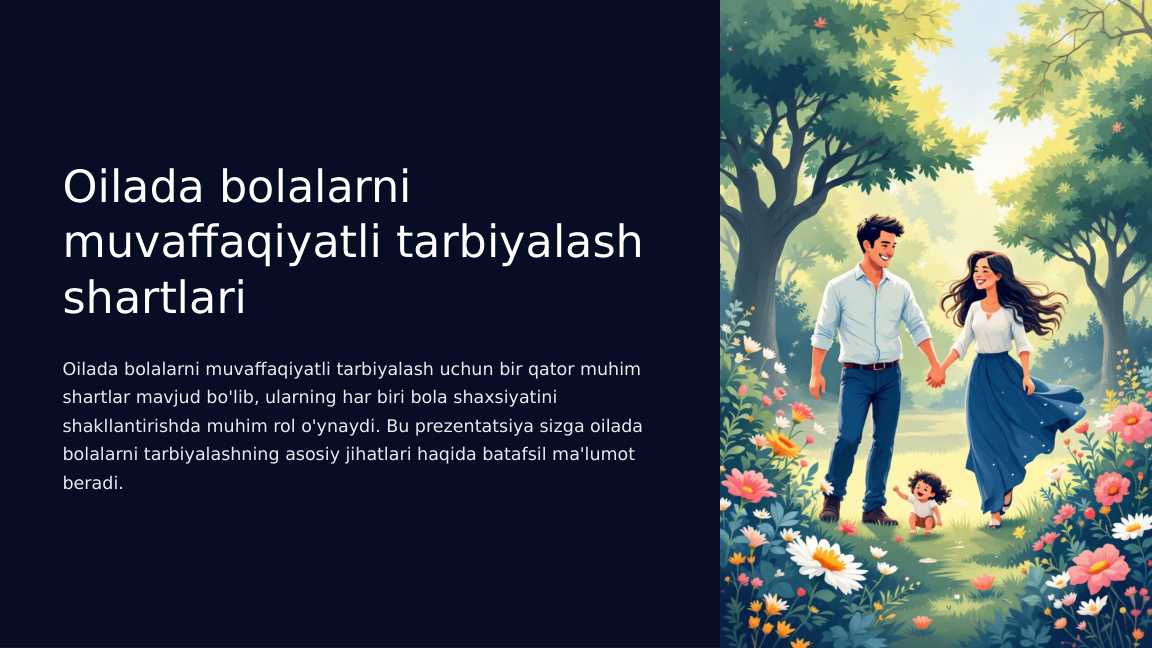 Oilada bolalarni muvaffaqiyatli tarbiyalash shartlari

Oilada bolalarni muvaffaqiyatli tarbiyalash uchun bir qator muhim shartlar mavjud bo'lib, ularning har biri bola shaxsiyatini shakllantirishda muhim rol o'ynaydi. Bu prezentatsiya sizga oilada bolalarni tarbiyalashning asosiy jihatlari haqida batafsil ma'lumot beradi.